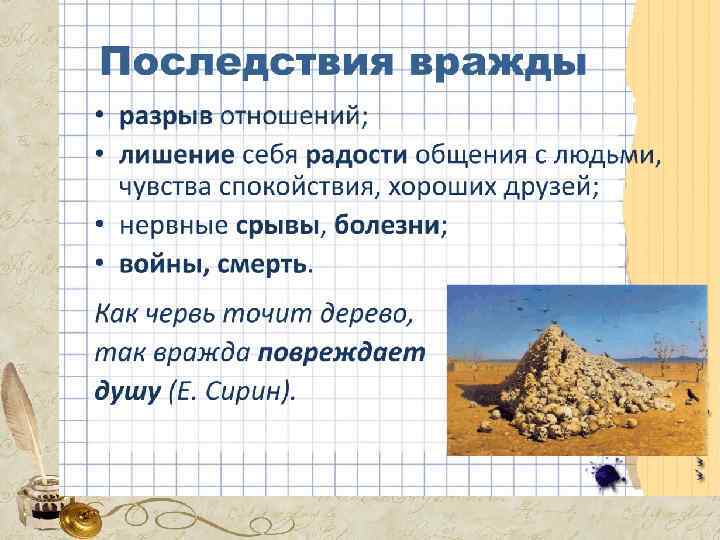 Последствия вражды

• разрыв отношений;
• лишение себя радости общения с людьми, чувства спокойствия, хороших друзей;
• нервные срывы, болезни;
• войны, смерть.

Как червь точит дерево, так вражда повреждает душу (Е. Сирин).